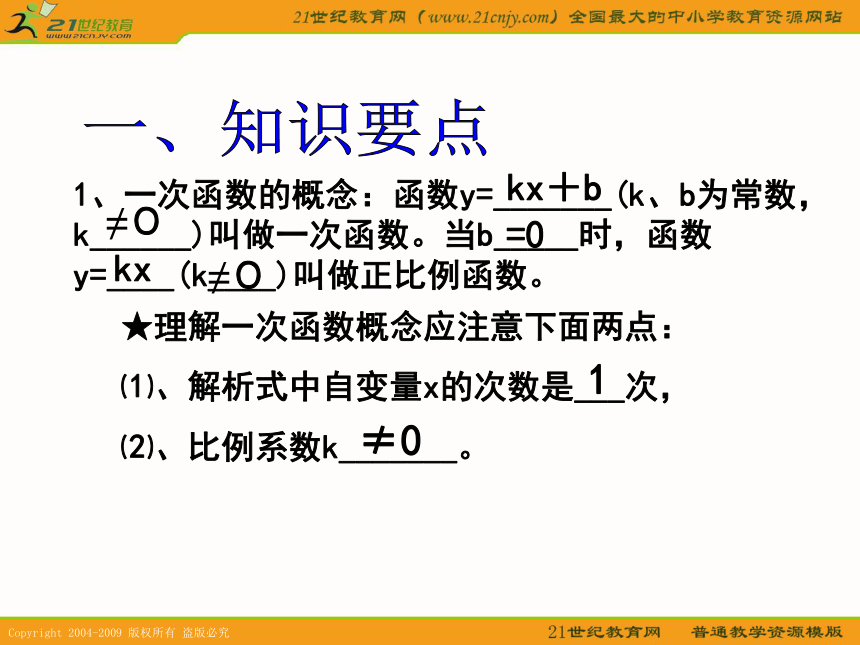 21世纪教育 www.21cnjy.com

21世纪教育网（www.21cnjy.com）全国最大的中小学教育资源网站

一、知识要点

1、一次函数的概念：函数y=kx＋b（k、b为常数，k≠0）叫做一次函数。当b=0时，函数y=kx（k≠0）叫做正比例函数。

★理解一次函数概念应注意下面两点：

⑴、解析式中自变量x的次数是1次，

⑵、比例系数k≠0。

Copyright 2004-2009 版权所有 盗版必究

21世纪教育网　普通教学资源模版